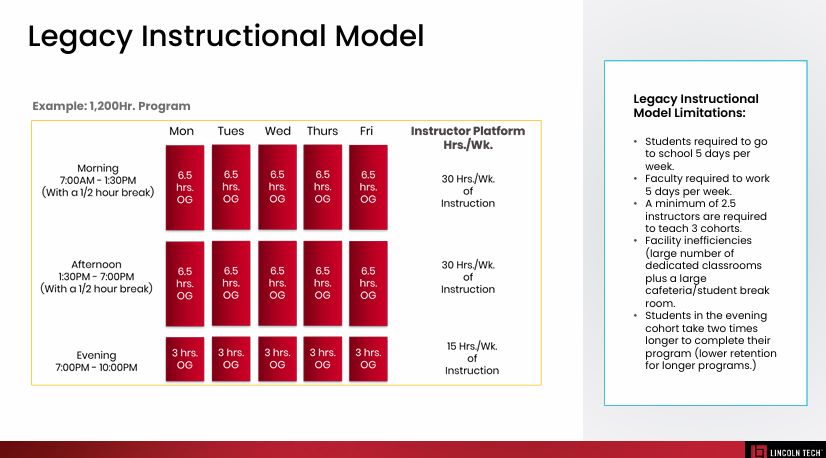 Legacy Instructional Model

Example: 1,200Hr. Program

| | Mon | Tues | Wed | Thurs | Fri | Instructor Platform Hrs./Wk. |
|---|---|---|---|---|---|---|
| Morning 7:00AM - 1:30PM (With a 1/2 hour break) | 6.5 hrs. OG | 6.5 hrs. OG | 6.5 hrs. OG | 6.5 hrs. OG | 6.5 hrs. OG | 30 Hrs./Wk. of Instruction |
| Afternoon 1:30PM - 7:00PM (With a 1/2 hour break) | 6.5 hrs. OG | 6.5 hrs. OG | 6.5 hrs. OG | 6.5 hrs. OG | 6.5 hrs. OG | 30 Hrs./Wk. of Instruction |
| Evening 7:00PM - 10:00PM | 3 hrs. OG | 3 hrs. OG | 3 hrs. OG | 3 hrs. OG | 3 hrs. OG | 15 Hrs./Wk. of Instruction |

Legacy Instructional Model Limitations:

• Students required to go to school 5 days per week.
• Faculty required to work 5 days per week.
• A minimum of 2.5 instructors are required to teach 3 cohorts.
• Facility inefficiencies (large number of dedicated classrooms plus a large cafeteria/student break room.
• Students in the evening cohort take two times longer to complete their program (lower retention for longer programs.)

LINCOLN TECH